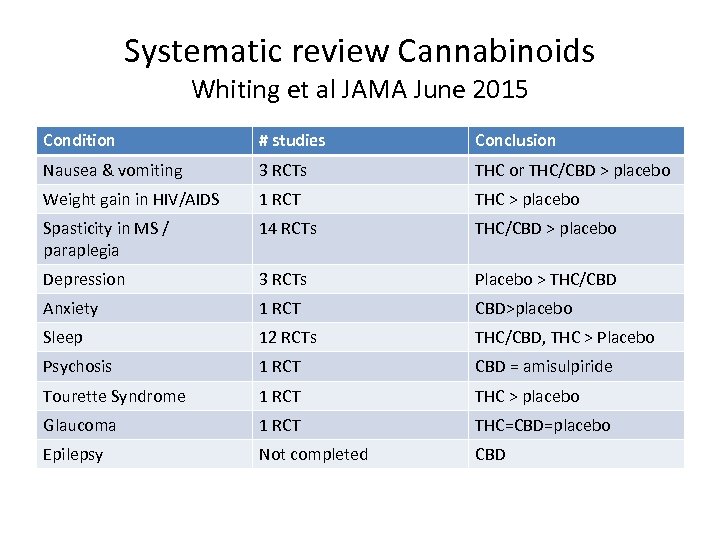 Systematic review Cannabinoids
Whiting et al JAMA June 2015

| Condition | # studies | Conclusion |
|---|---|---|
| Nausea & vomiting | 3 RCTs | THC or THC/CBD > placebo |
| Weight gain in HIV/AIDS | 1 RCT | THC > placebo |
| Spasticity in MS / paraplegia | 14 RCTs | THC/CBD > placebo |
| Depression | 3 RCTs | Placebo > THC/CBD |
| Anxiety | 1 RCT | CBD>placebo |
| Sleep | 12 RCTs | THC/CBD, THC > Placebo |
| Psychosis | 1 RCT | CBD = amisulpiride |
| Tourette Syndrome | 1 RCT | THC > placebo |
| Glaucoma | 1 RCT | THC=CBD=placebo |
| Epilepsy | Not completed | CBD |